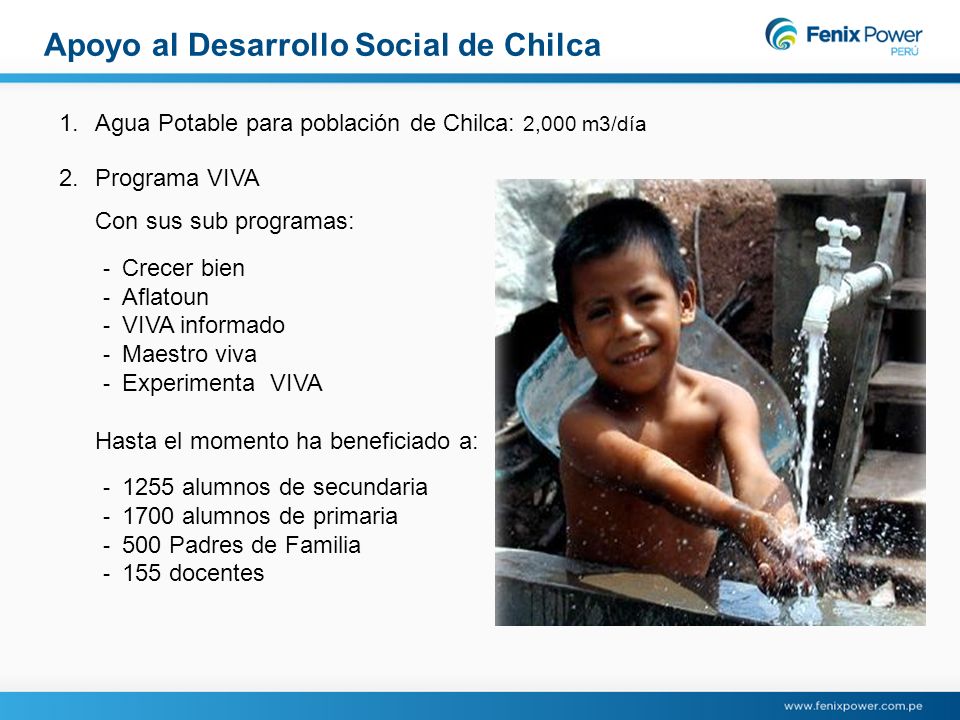 Apoyo al Desarrollo Social de Chilca

Fenix Power PERÚ

1. Agua Potable para población de Chilca: 2,000 m3/día

2. Programa VIVA

Con sus sub programas:

- Crecer bien
- Aflatoun
- VIVA informado
- Maestro viva
- Experimenta VIVA

Hasta el momento ha beneficiado a:

- 1255 alumnos de secundaria
- 1700 alumnos de primaria
- 500 Padres de Familia
- 155 docentes

www.fenixpower.com.pe